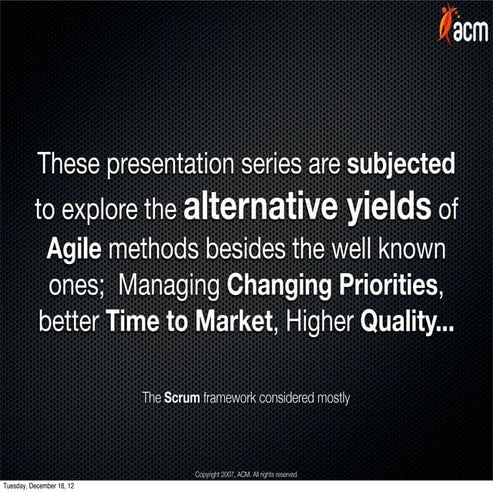 acm

These presentation series are subjected to explore the alternative yields of Agile methods besides the well known ones; Managing Changing Priorities, better Time to Market, Higher Quality...

The Scrum framework considered mostly

Copyright 2007, ACM. All rights reserved

Tuesday, December 18, 12